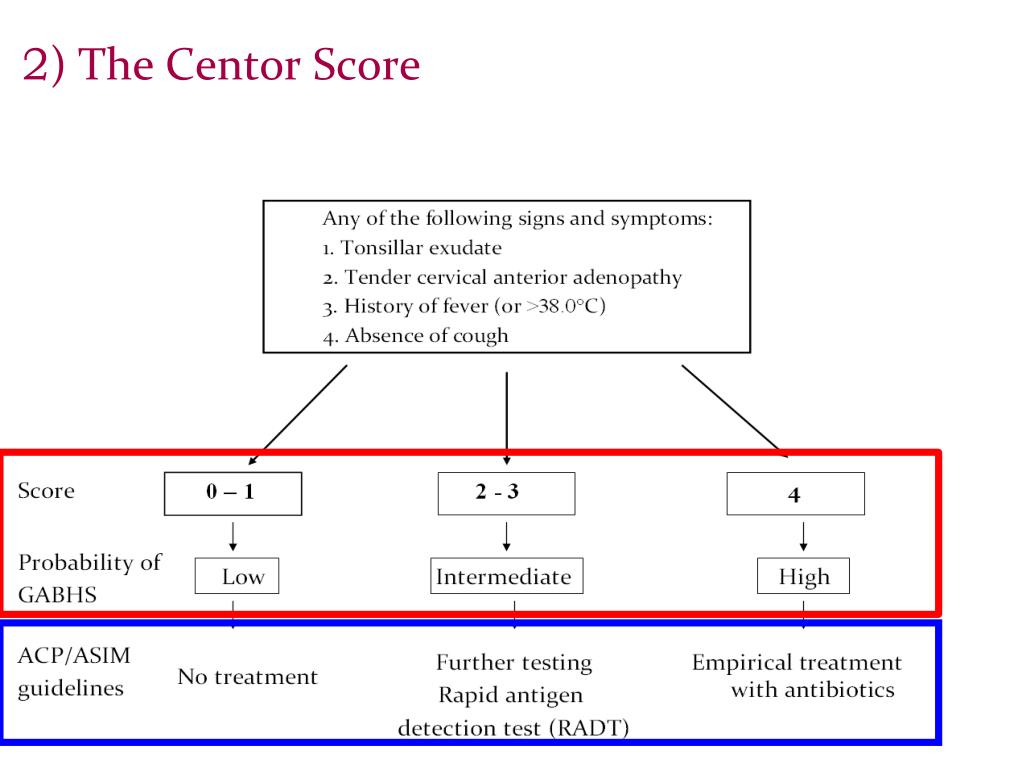 2) The Centor Score

Any of the following signs and symptoms:
1. Tonsillar exudate
2. Tender cervical anterior adenopathy
3. History of fever (or >38.0°C)
4. Absence of cough

Score

0 – 1

2 - 3

4

Probability of GABHS

Low

Intermediate

High

ACP/ASIM guidelines

No treatment

Further testing
Rapid antigen detection test (RADT)

Empirical treatment with antibiotics